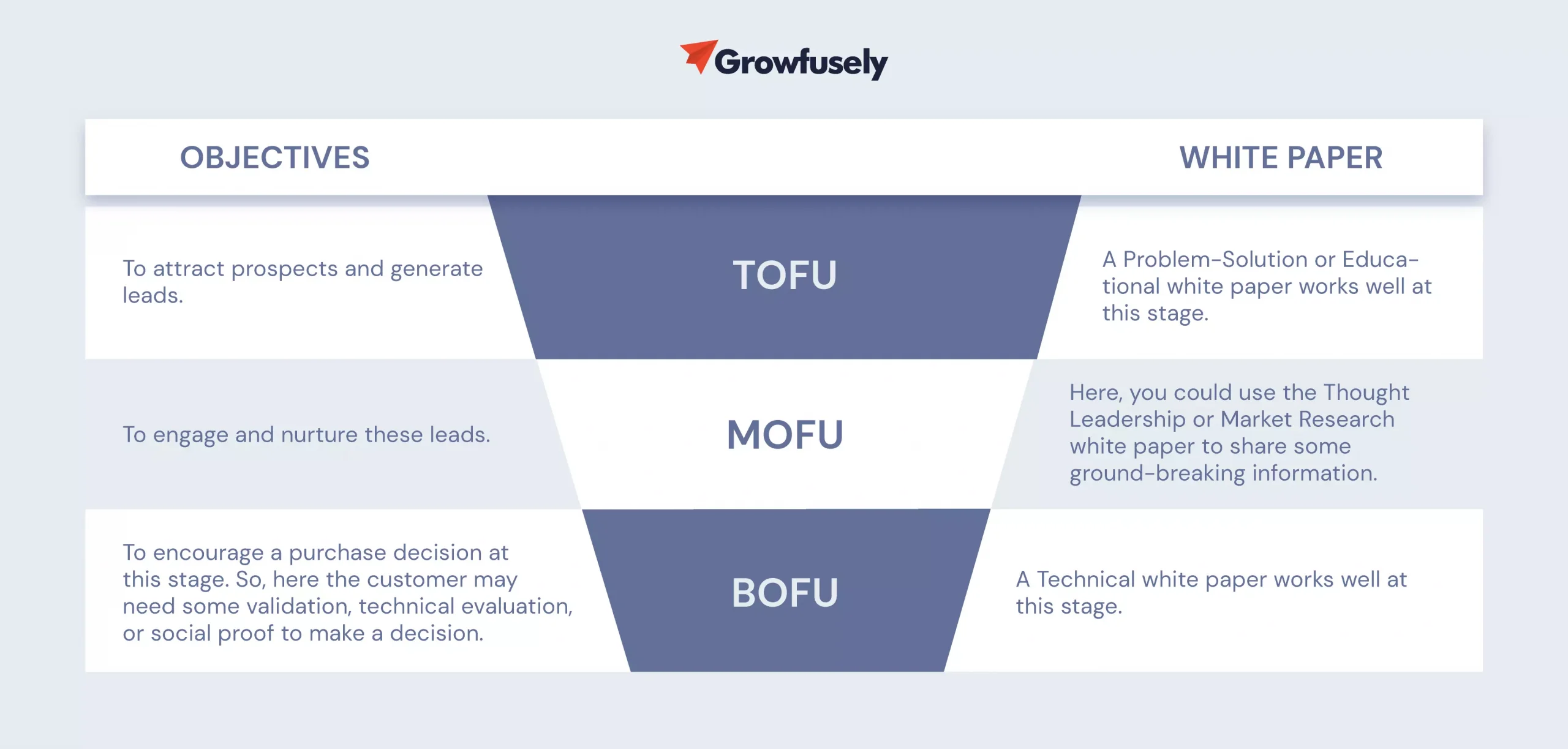 Growfusely

| OBJECTIVES | | WHITE PAPER |
|---|---|---|
| To attract prospects and generate leads. | TOFU | A Problem-Solution or Educational white paper works well at this stage. |
| To engage and nurture these leads. | MOFU | Here, you could use the Thought Leadership or Market Research white paper to share some ground-breaking information. |
| To encourage a purchase decision at this stage. So, here the customer may need some validation, technical evaluation, or social proof to make a decision. | BOFU | A Technical white paper works well at this stage. |